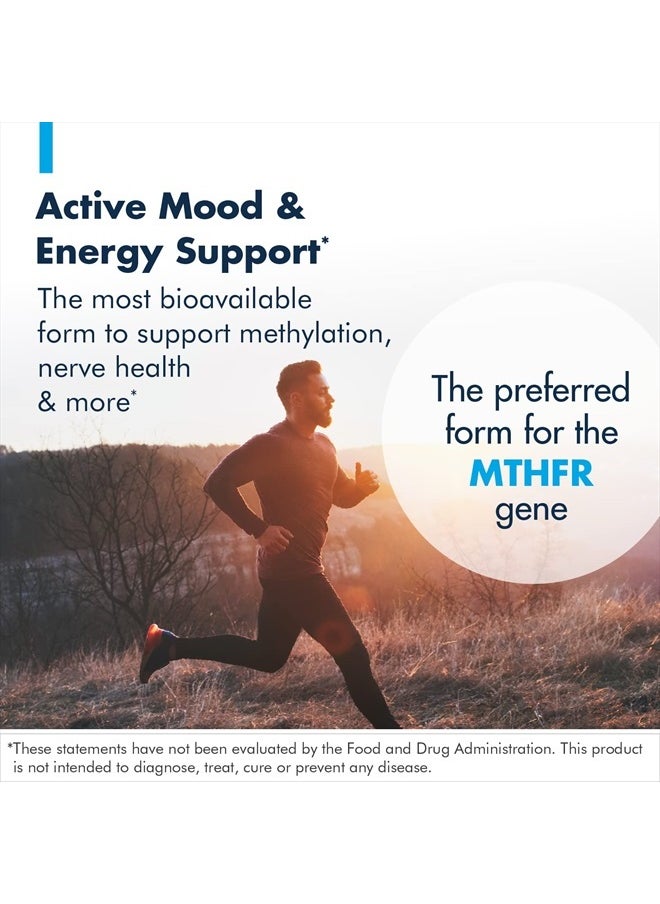 Active Mood & Energy Support*

The most bioavailable form to support methylation, nerve health & more*

The preferred form for the MTHFR gene

*These statements have not been evaluated by the Food and Drug Administration. This product is not intended to diagnose, treat, cure or prevent any disease.